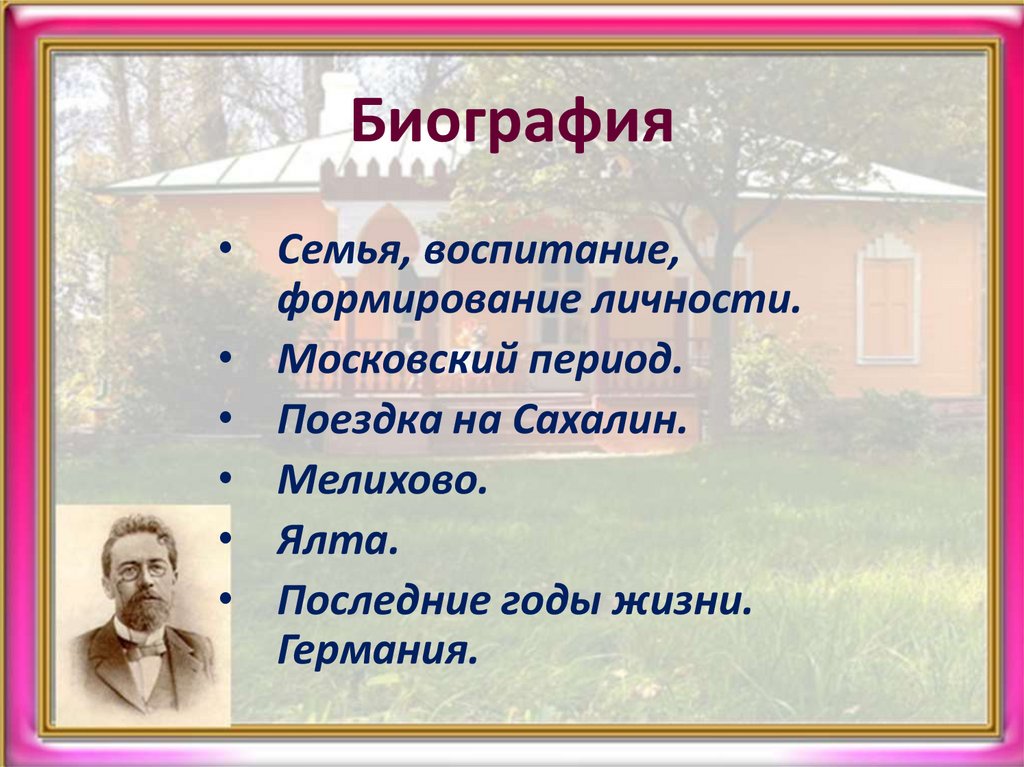 Биография

• Семья, воспитание, формирование личности.
• Московский период.
• Поездка на Сахалин.
• Мелихово.
• Ялта.
• Последние годы жизни. Германия.